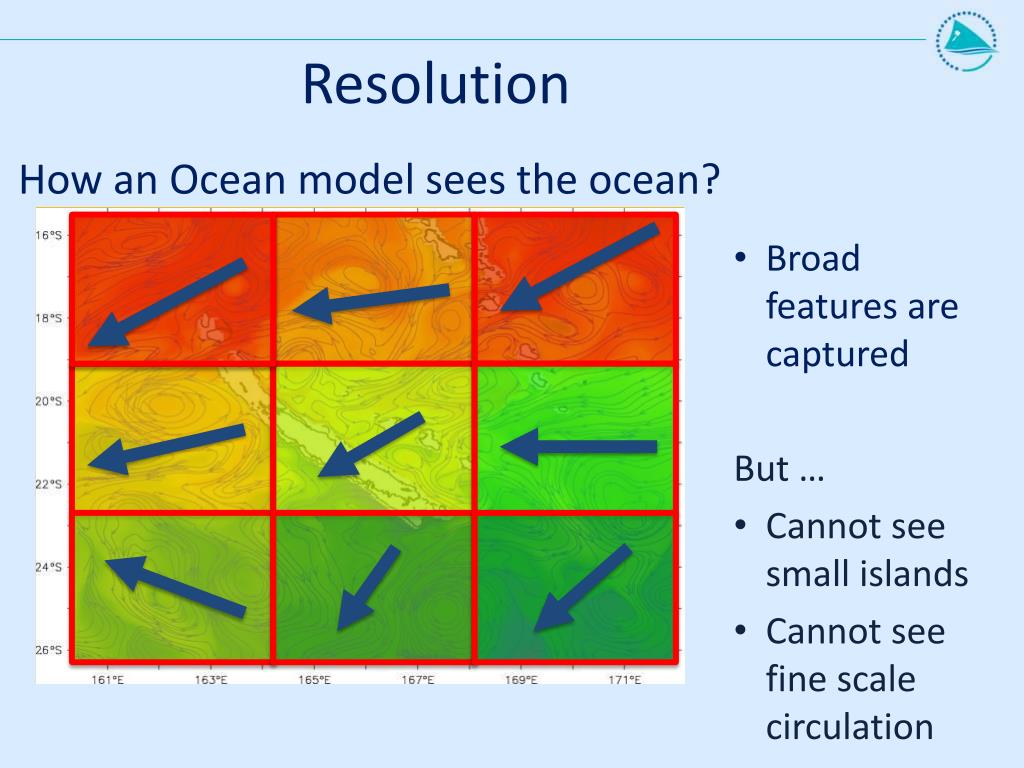 Resolution

How an Ocean model sees the ocean?

16°S
18°S
20°S
22°S
24°S
26°S
161°E 163°E 165°E 167°E 169°E 171°E

• Broad features are captured

But …

• Cannot see small islands
• Cannot see fine scale circulation